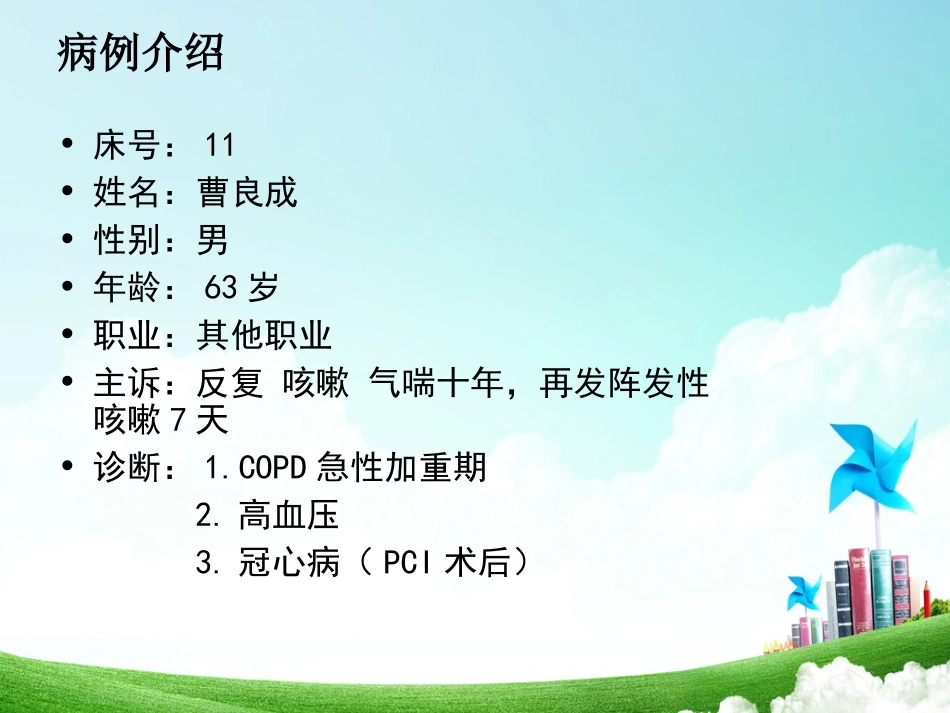 病例介绍

• 床号： 11
• 姓名：曹良成
• 性别：男
• 年龄： 63 岁
• 职业：其他职业
• 主诉：反复 咳嗽 气喘十年，再发阵发性咳嗽 7 天
• 诊断： 1.COPD 急性加重期
2. 高血压
3. 冠心病（ PCI 术后）